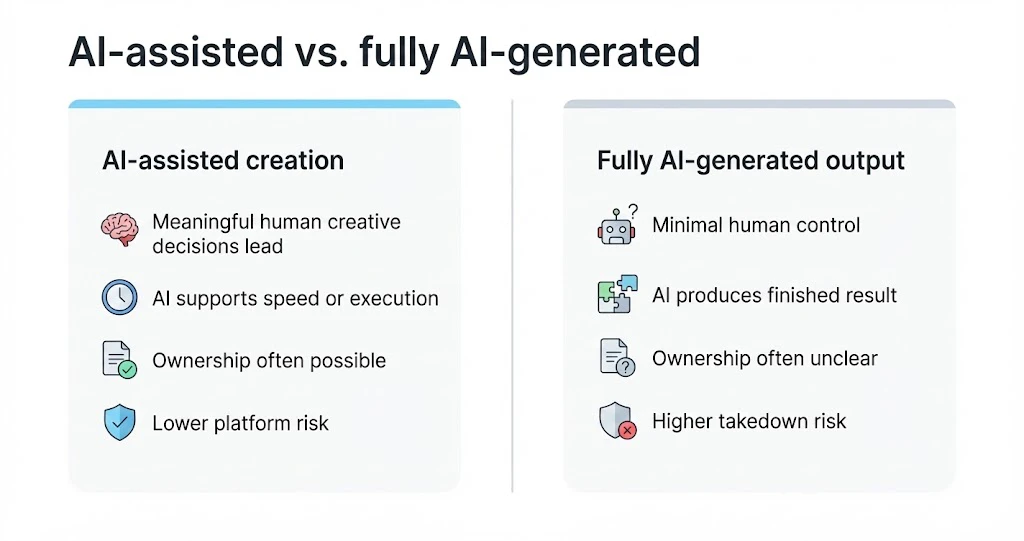 AI-assisted vs. fully AI-generated

AI-assisted creation

Meaningful human creative decisions lead

AI supports speed or execution

Ownership often possible

Lower platform risk

Fully AI-generated output

Minimal human control

AI produces finished result

Ownership often unclear

Higher takedown risk